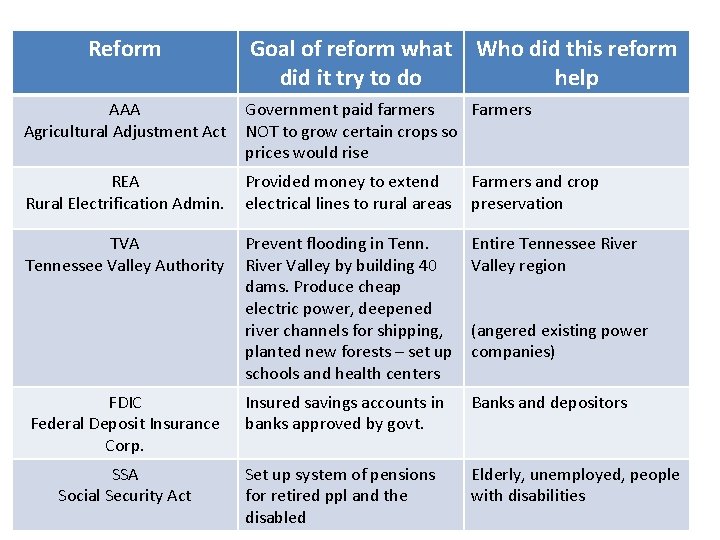 | Reform | Goal of reform what did it try to do | Who did this reform help |
|---|---|---|
| AAA Agricultural Adjustment Act | Government paid farmers NOT to grow certain crops so prices would rise | Farmers |
| REA Rural Electrification Admin. | Provided money to extend electrical lines to rural areas | Farmers and crop preservation |
| TVA Tennessee Valley Authority | Prevent flooding in Tenn. River Valley by building 40 dams. Produce cheap electric power, deepened river channels for shipping, planted new forests – set up schools and health centers | Entire Tennessee River Valley region (angered existing power companies) |
| FDIC Federal Deposit Insurance Corp. | Insured savings accounts in banks approved by govt. | Banks and depositors |
| SSA Social Security Act | Set up system of pensions for retired ppl and the disabled | Elderly, unemployed, people with disabilities |